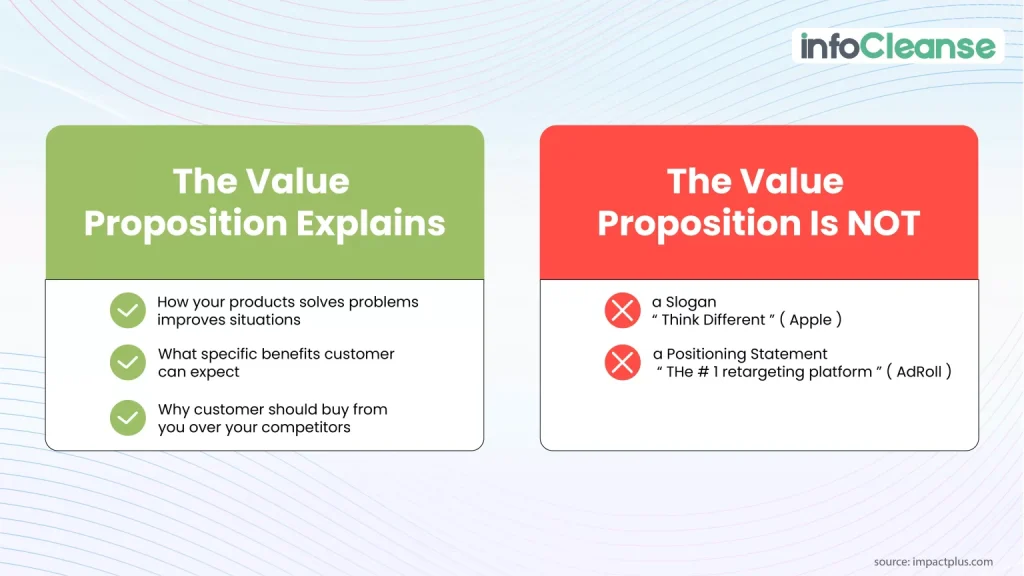 infoCleanse

The Value Proposition Explains

How your products solves problems improves situations

What specific benefits customer can expect

Why customer should buy from you over your competitors

The Value Proposition Is NOT

a Slogan
" Think Different " ( Apple )

a Positioning Statement
" THe # 1 retargeting platform " ( AdRoll )

source: impactplus.com